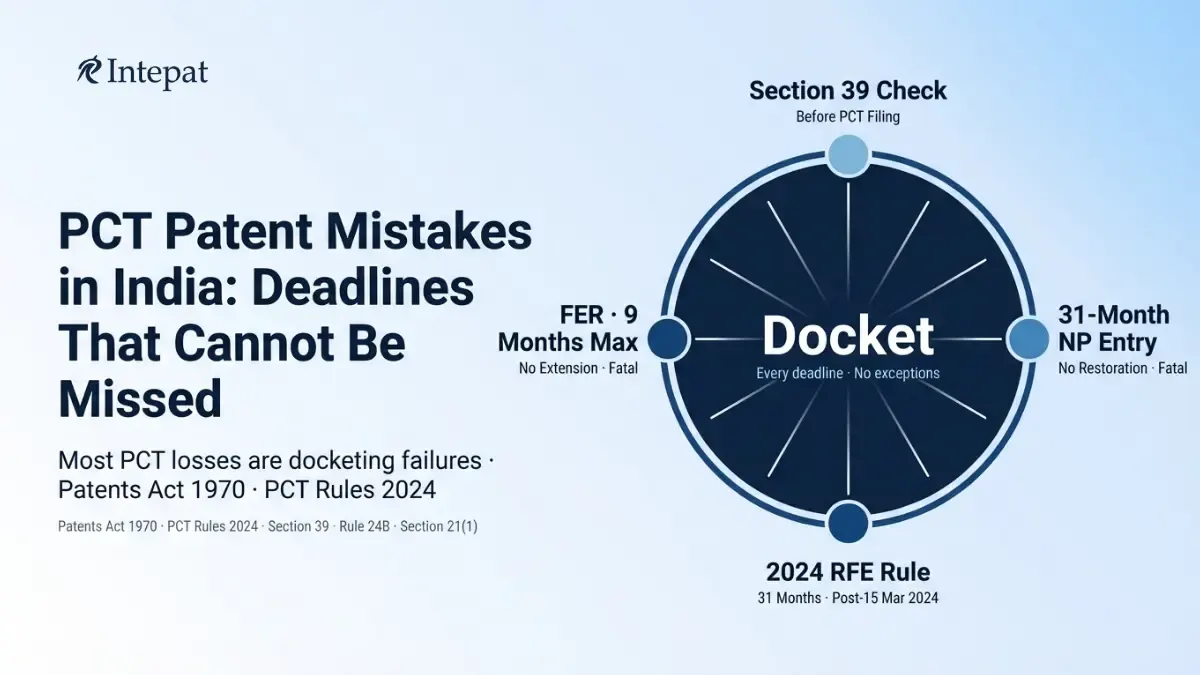 Intepat

PCT Patent Mistakes in India: Deadlines That Cannot Be Missed

Most PCT losses are docketing failures · Patents Act 1970 · PCT Rules 2024

Patents Act 1970 · PCT Rules 2024 · Section 39 · Rule 24B · Section 21(1)

Section 39 Check
Before PCT Filing

FER · 9 Months Max
No Extension · Fatal

Docket
Every deadline · No exceptions

31-Month NP Entry
No Restoration · Fatal

2024 RFE Rule
31 Months · Post-15 Mar 2024